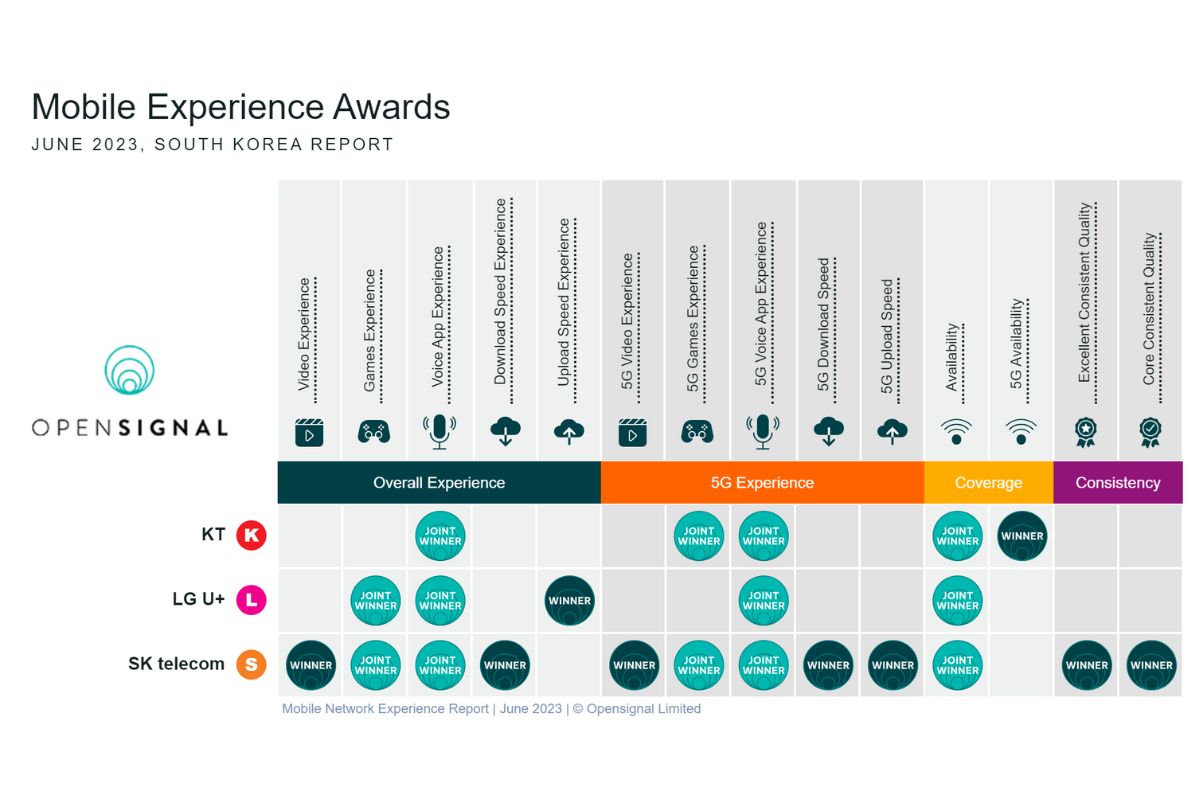 Mobile Experience Awards
JUNE 2023, SOUTH KOREA REPORT

OPENSIGNAL

| | Video Experience | Games Experience | Voice App Experience | Download Speed Experience | Upload Speed Experience | 5G Video Experience | 5G Games Experience | 5G Voice App Experience | 5G Download Speed | 5G Upload Speed | Availability | 5G Availability | Excellent Consistent Quality | Core Consistent Quality |
|---|---|---|---|---|---|---|---|---|---|---|---|---|---|---|
| | Overall Experience | | | | | 5G Experience | | | | | Coverage | | Consistency | |
| KT K | | | JOINT WINNER | | | | JOINT WINNER | JOINT WINNER | | | JOINT WINNER | WINNER | | |
| LG U+ L | | JOINT WINNER | JOINT WINNER | | WINNER | | | JOINT WINNER | | | JOINT WINNER | | | |
| SK telecom S | WINNER | JOINT WINNER | JOINT WINNER | WINNER | | WINNER | JOINT WINNER | JOINT WINNER | WINNER | WINNER | JOINT WINNER | | WINNER | WINNER |

Mobile Network Experience Report | June 2023 | © Opensignal Limited